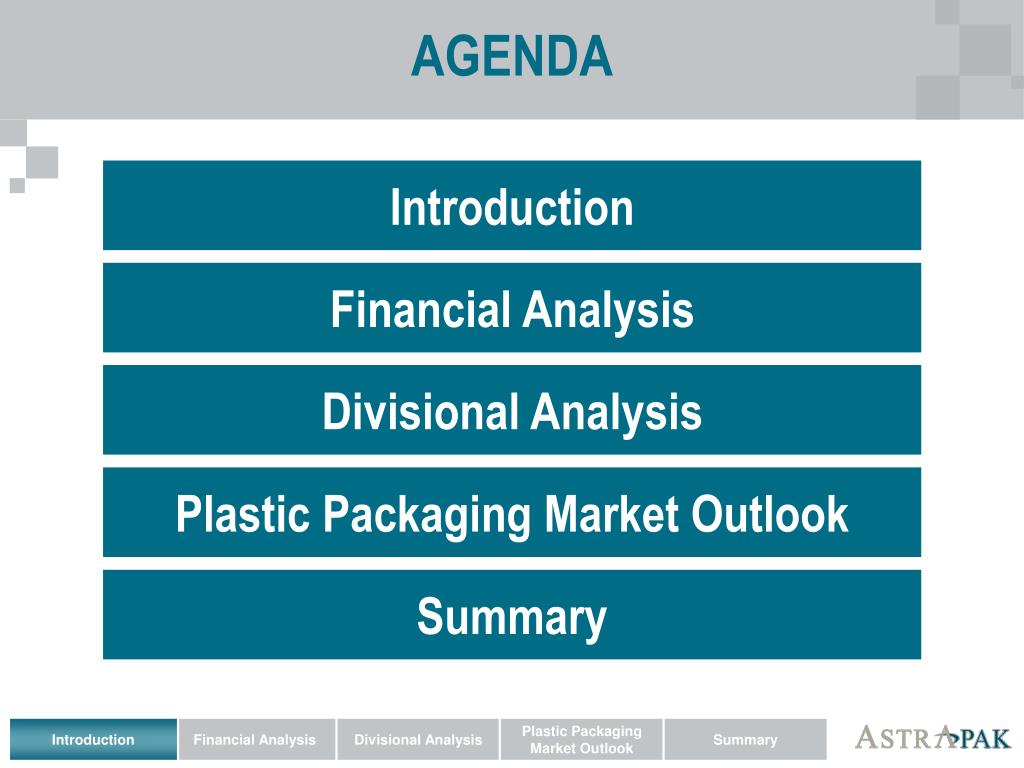 AGENDA

Introduction

Financial Analysis

Divisional Analysis

Plastic Packaging Market Outlook

Summary

Introduction
Financial Analysis
Divisional Analysis
Plastic Packaging Market Outlook
Summary

ASTRAPAK